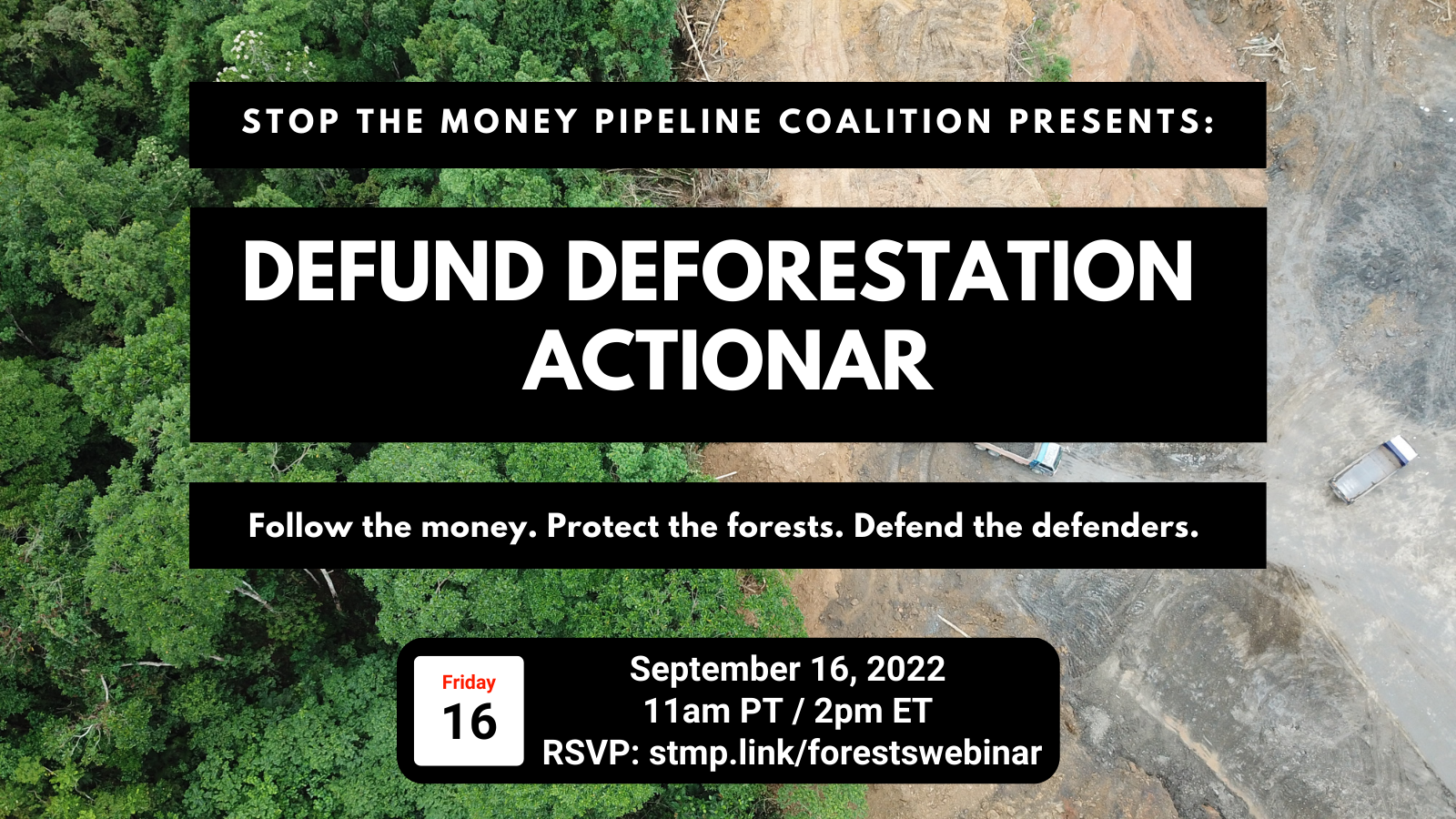 STOP THE MONEY PIPELINE COALITION PRESENTS:

DEFUND DEFORESTATION ACTIONAR

Follow the money. Protect the forests. Defend the defenders.

Friday
16

September 16, 2022
11am PT / 2pm ET
RSVP: stmp.link/forestswebinar